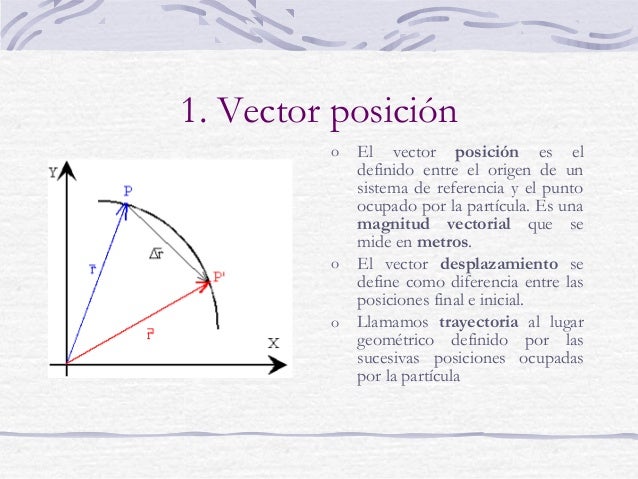 1. Vector posición

Y
P
$\bar{r}$
$\Delta\bar{r}$
P'
$\bar{r}'$
X

o El vector **posición** es el definido entre el origen de un sistema de referencia y el punto ocupado por la partícula. Es una **magnitud vectorial** que se mide en **metros**.

o El vector **desplazamiento** se define como diferencia entre las posiciones final e inicial.

o Llamamos **trayectoria** al lugar geométrico definido por las sucesivas posiciones ocupadas por la partícula